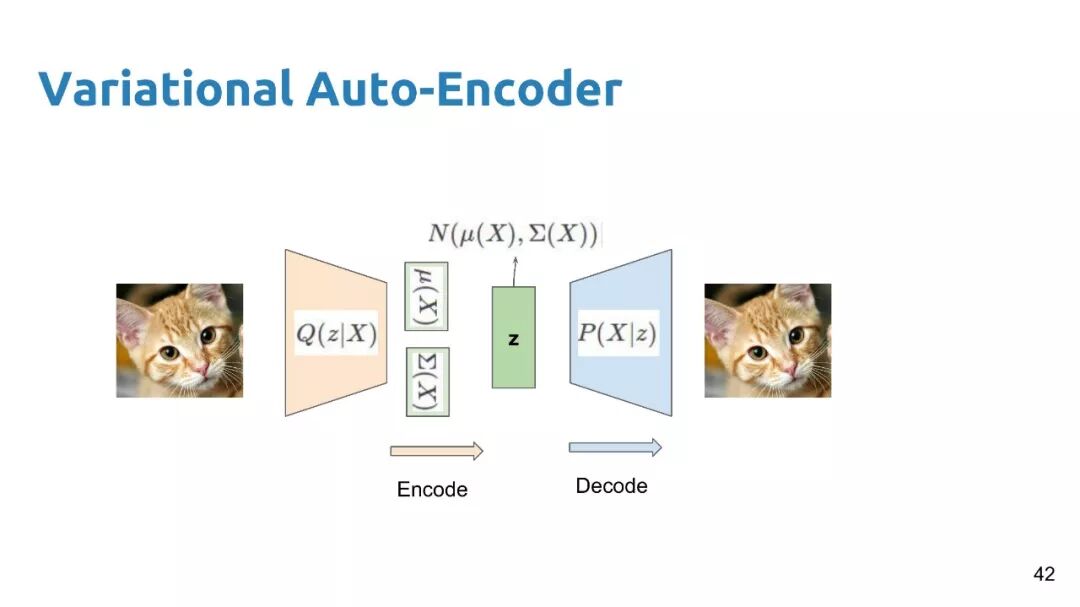 Variational Auto-Encoder

$N(\mu(X), \Sigma(X))$

$Q(z|X)$

$\mu(X)$

$\Sigma(X)$

z

$P(X|z)$

Encode

Decode

42